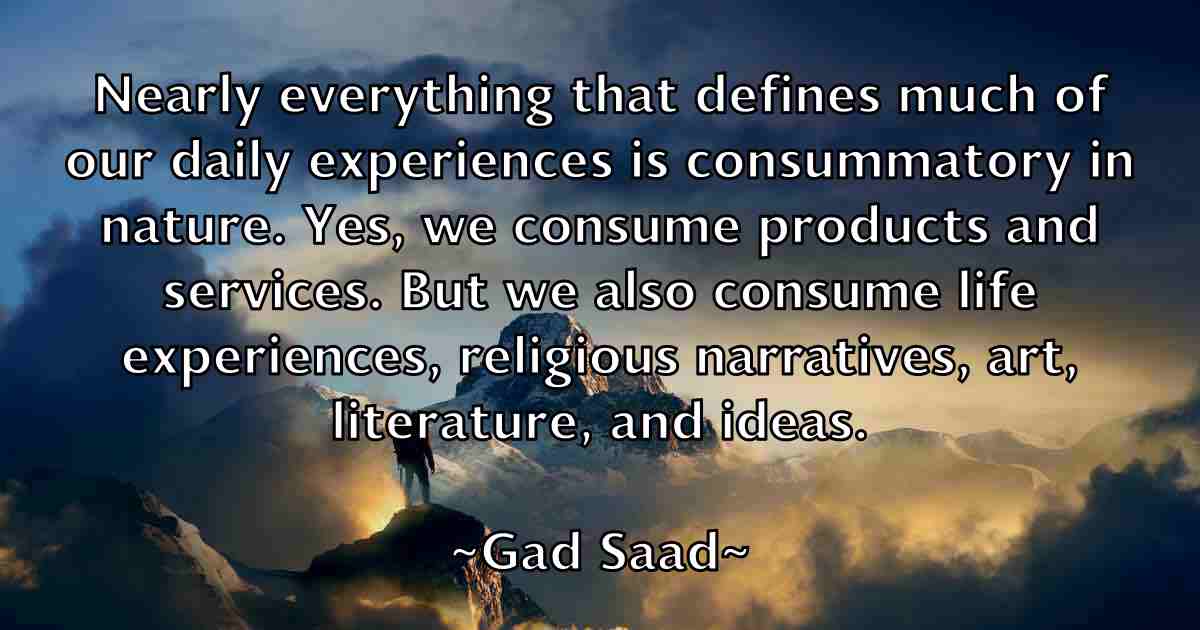 Nearly everything that defines much of our daily experiences is consummatory in nature. Yes, we consume products and services. But we also consume life experiences, religious narratives, art, literature, and ideas.

~Gad Saad~